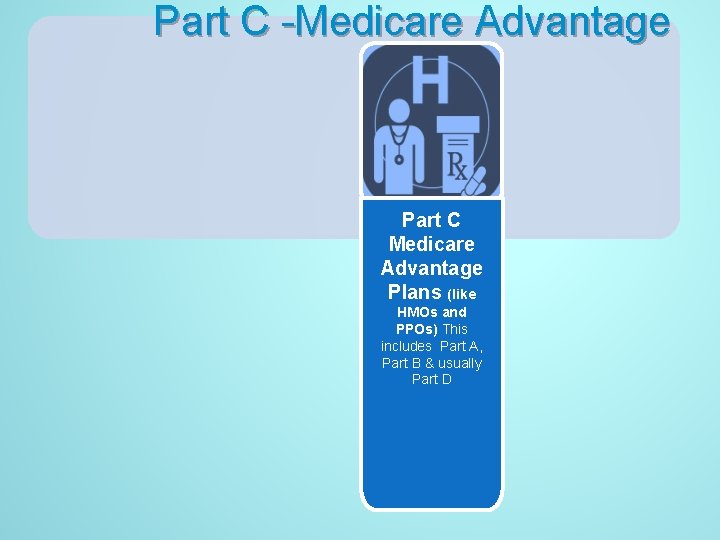 Part C -Medicare Advantage

H

Rx

Part C Medicare Advantage Plans (like HMOs and PPOs) This includes Part A, Part B & usually Part D